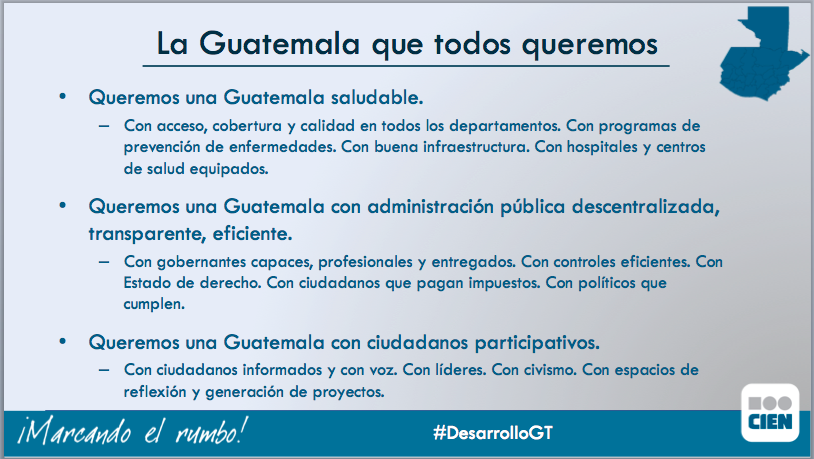 La Guatemala que todos queremos

• Queremos una Guatemala saludable.
– Con acceso, cobertura y calidad en todos los departamentos. Con programas de prevención de enfermedades. Con buena infraestructura. Con hospitales y centros de salud equipados.

• Queremos una Guatemala con administración pública descentralizada, transparente, eficiente.
– Con gobernantes capaces, profesionales y entregados. Con controles eficientes. Con Estado de derecho. Con ciudadanos que pagan impuestos. Con políticos que cumplen.

• Queremos una Guatemala con ciudadanos participativos.
– Con ciudadanos informados y con voz. Con líderes. Con civismo. Con espacios de reflexión y generación de proyectos.

¡Marcando el rumbo!

#DesarrolloGT

CIEN